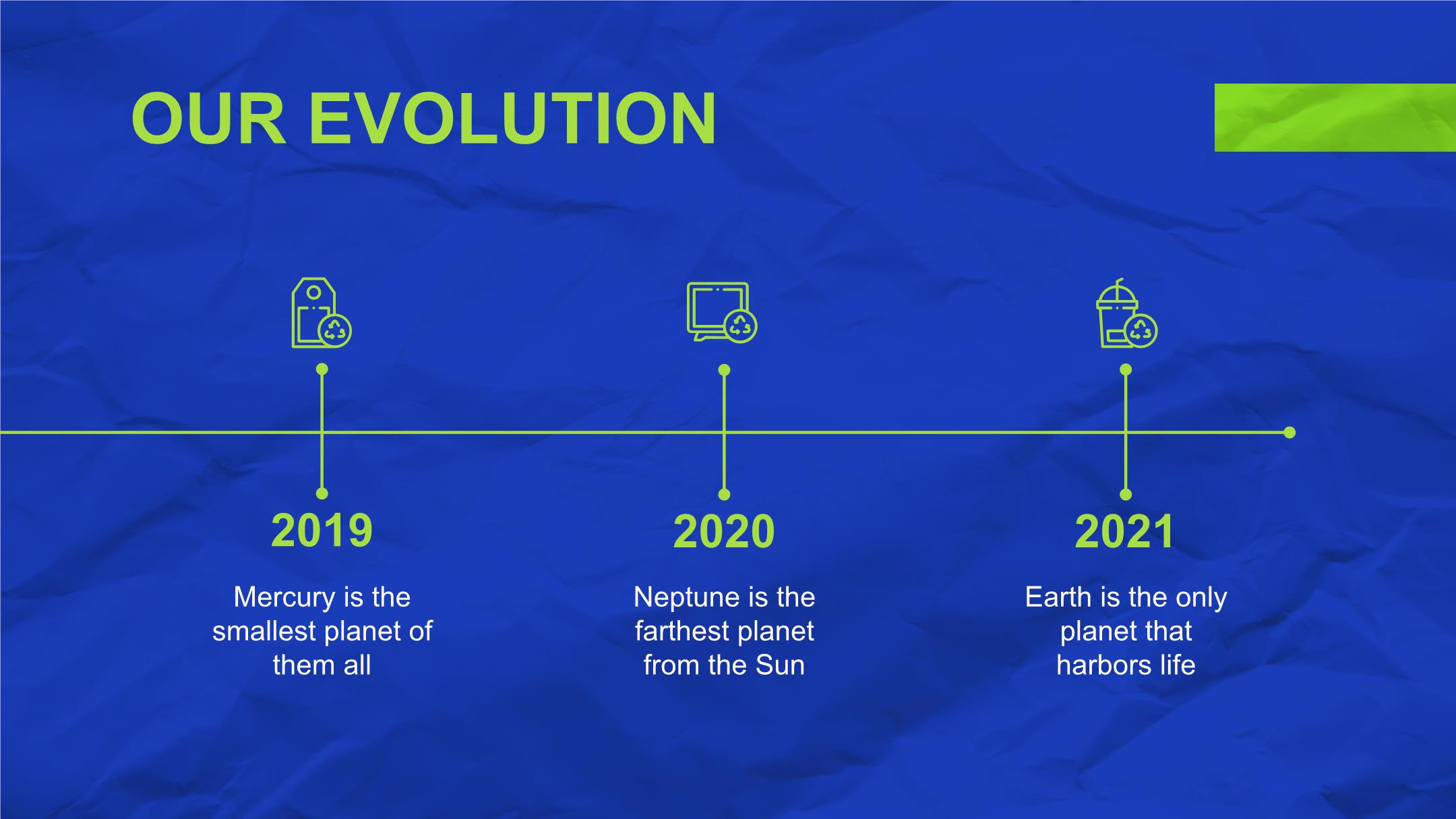 OUR EVOLUTION

2019

Mercury is the smallest planet of them all

2020

Neptune is the farthest planet from the Sun

2021

Earth is the only planet that harbors life